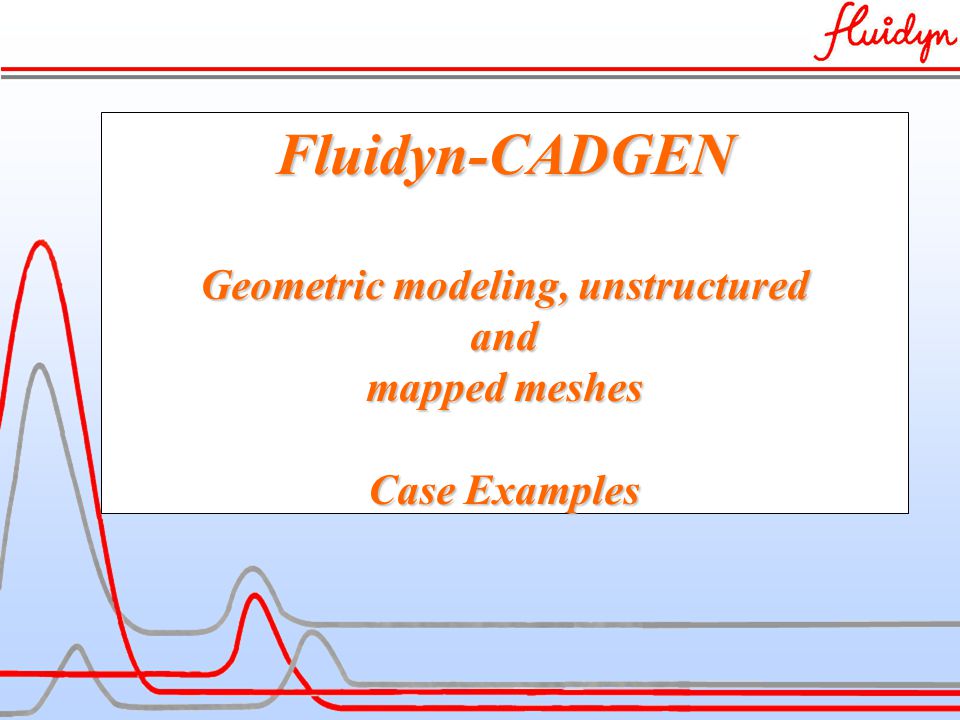 fluidyn

Fluidyn-CADGEN

Geometric modeling, unstructured
and
mapped meshes

Case Examples